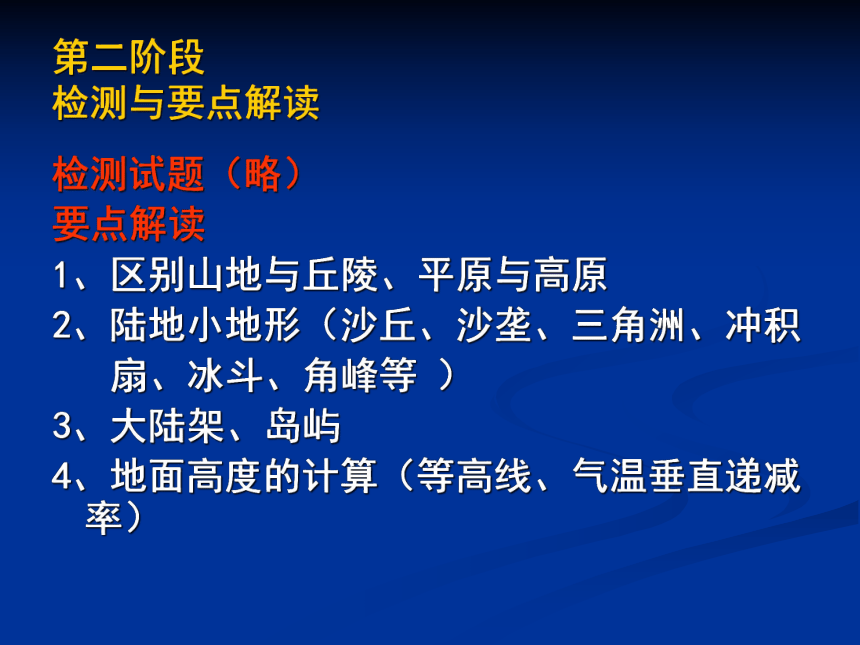 第二阶段
检测与要点解读

检测试题（略）
要点解读
1、区别山地与丘陵、平原与高原
2、陆地小地形（沙丘、沙垄、三角洲、冲积扇、冰斗、角峰等 ）
3、大陆架、岛屿
4、地面高度的计算（等高线、气温垂直递减率）